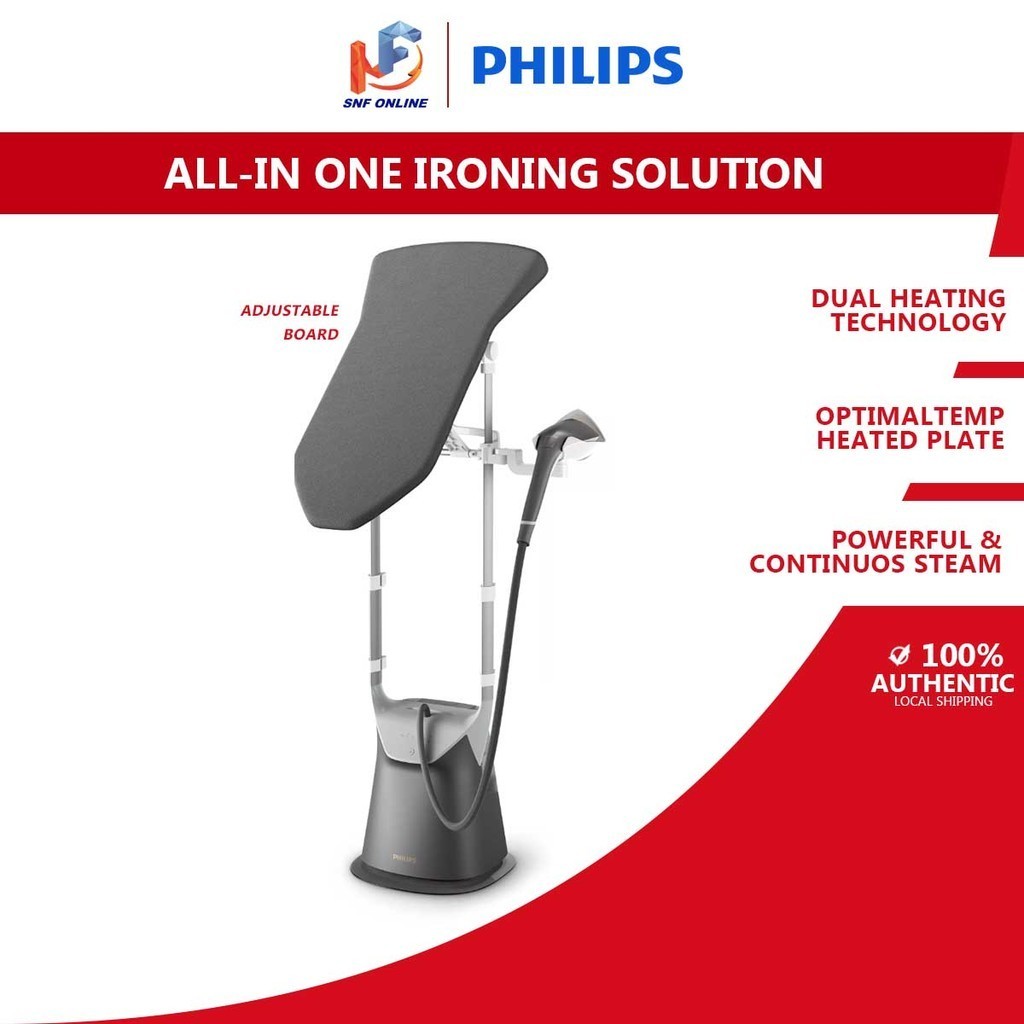 SNF ONLINE

PHILIPS

ALL-IN ONE IRONING SOLUTION

ADJUSTABLE BOARD

DUAL HEATING TECHNOLOGY

OPTIMALTEMP HEATED PLATE

POWERFUL & CONTINUOS STEAM

100% AUTHENTIC
LOCAL SHIPPING

PHILIPS